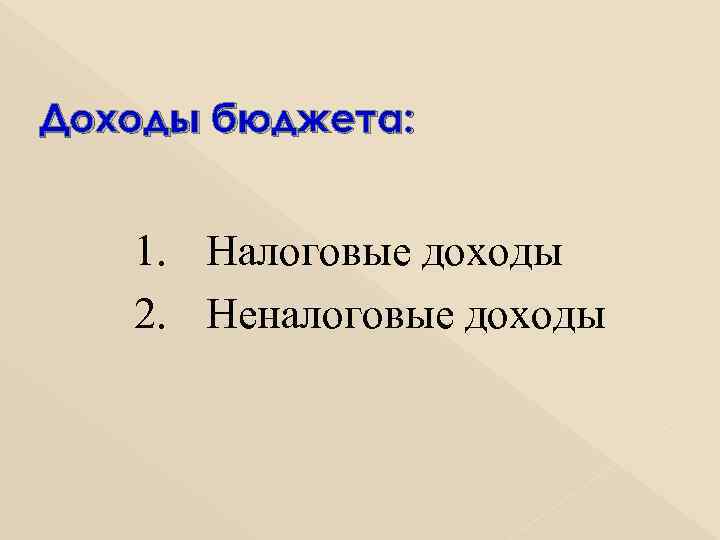 Доходы бюджета:

1. Налоговые доходы
2. Неналоговые доходы